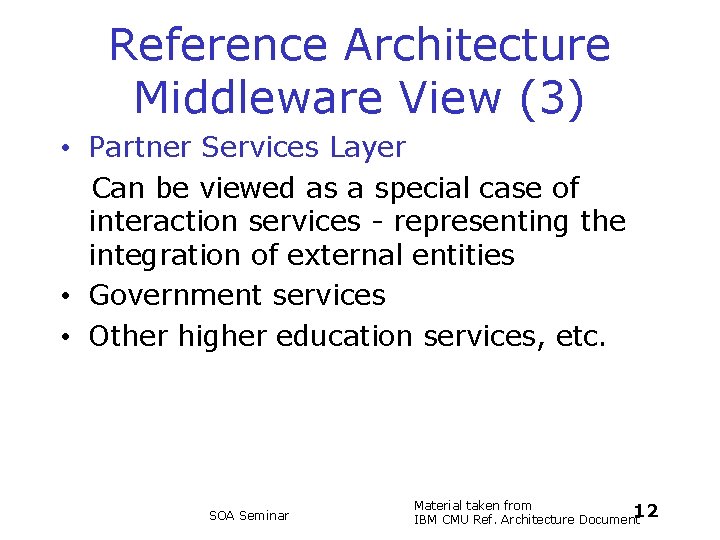 Reference Architecture Middleware View (3)

• Partner Services Layer

Can be viewed as a special case of interaction services - representing the integration of external entities

• Government services

• Other higher education services, etc.

SOA Seminar

Material taken from IBM CMU Ref. Architecture Document

12